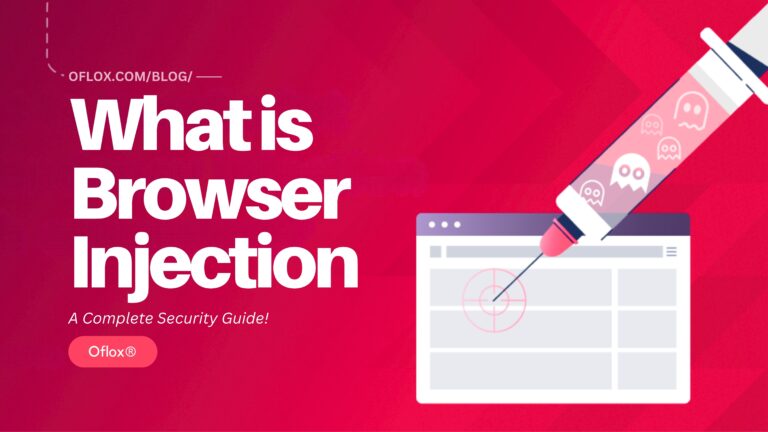 OFLOX.COM/BLOG/

What is Browser Injection

A Complete Security Guide!

Oflox®